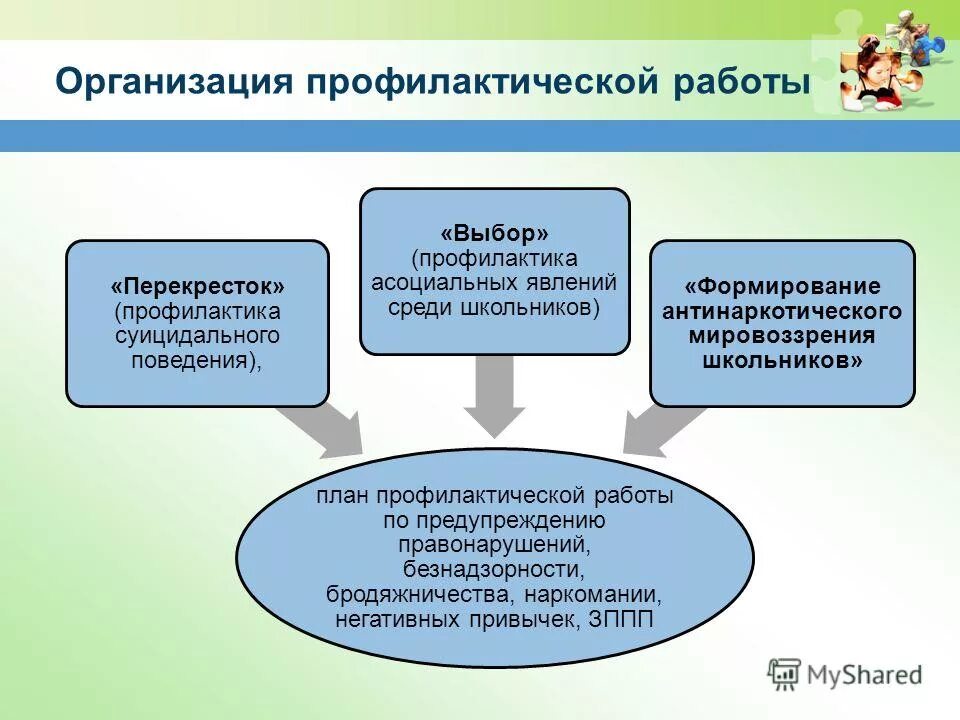 Организация профилактической работы

«Перекресток» (профилактика суицидального поведения),

«Выбор» (профилактика асоциальных явлений среди школьников)

«Формирование антинаркотического мировоззрения школьников»

план профилактической работы по предупреждению правонарушений, безнадзорности, бродяжничества, наркомании, негативных привычек, ЗППП

MyShared